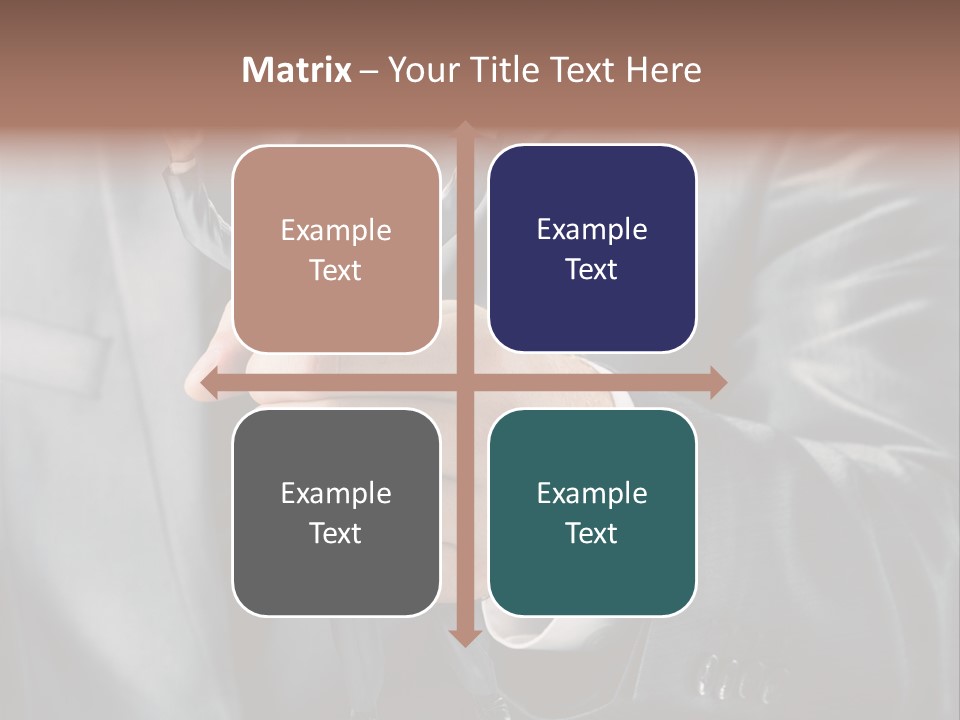 Matrix – Your Title Text Here

Example Text

Example Text

Example Text

Example Text